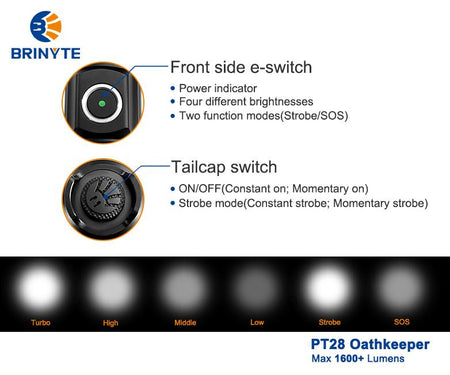 BRINYTE

Front side e-switch
• Power indicator
• Four different brightnesses
• Two function modes(Strobe/SOS)

Tailcap switch
• ON/OFF(Constant on; Momentary on)
• Strobe mode(Constant strobe; Momentary strobe)

Turbo High Middle Low Strobe SOS

PT28 Oathkeeper
Max 1600+ Lumens